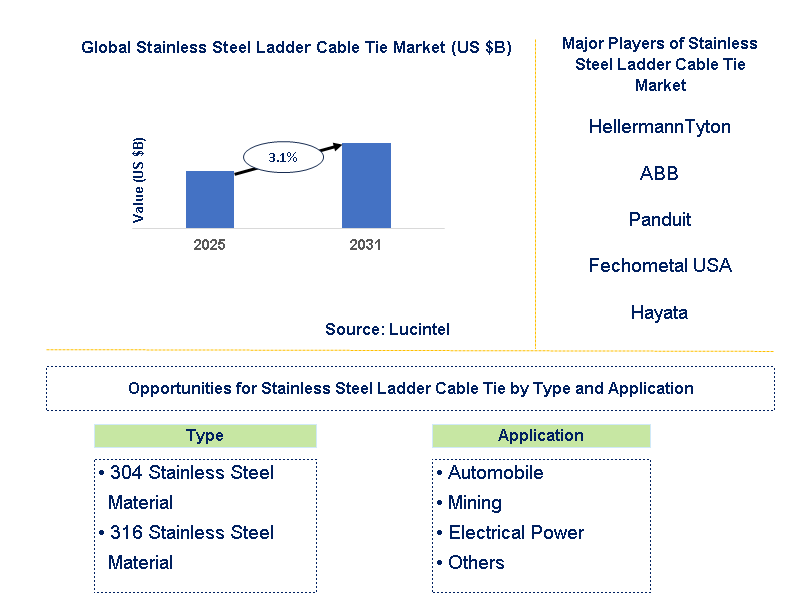 Global Stainless Steel Ladder Cable Tie Market (US $B)

Value (US $B)

3.1%

2025

2031

Source: Lucintel

Major Players of Stainless Steel Ladder Cable Tie Market

HellermannTyton

ABB

Panduit

Fechometal USA

Hayata

Opportunities for Stainless Steel Ladder Cable Tie by Type and Application

Type

• 304 Stainless Steel Material
• 316 Stainless Steel Material

Application

• Automobile
• Mining
• Electrical Power
• Others